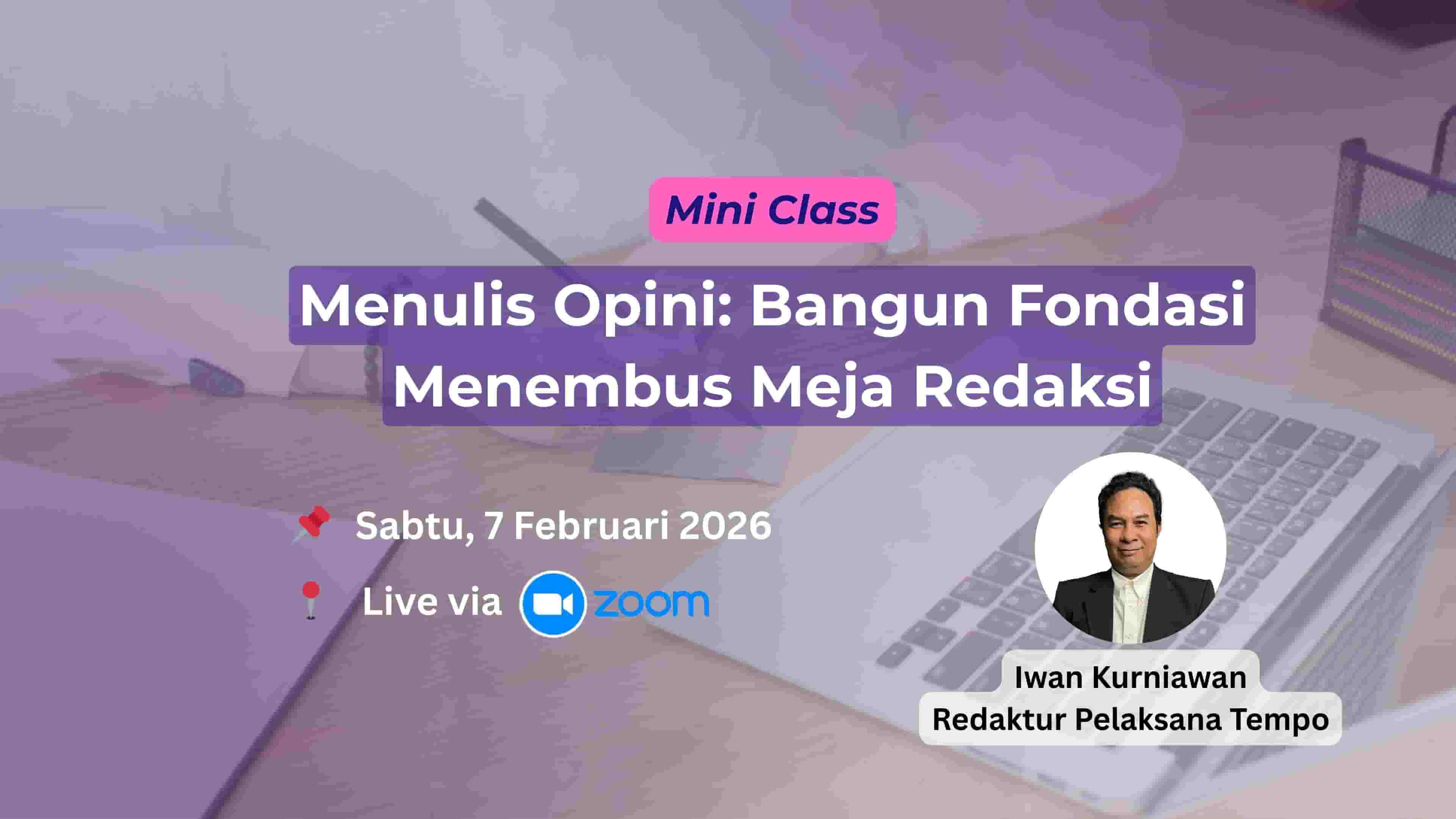 Mini Class

Menulis Opini: Bangun Fondasi Menembus Meja Redaksi

Sabtu, 7 Februari 2026

Live via zoom

Iwan Kurniawan
Redaktur Pelaksana Tempo